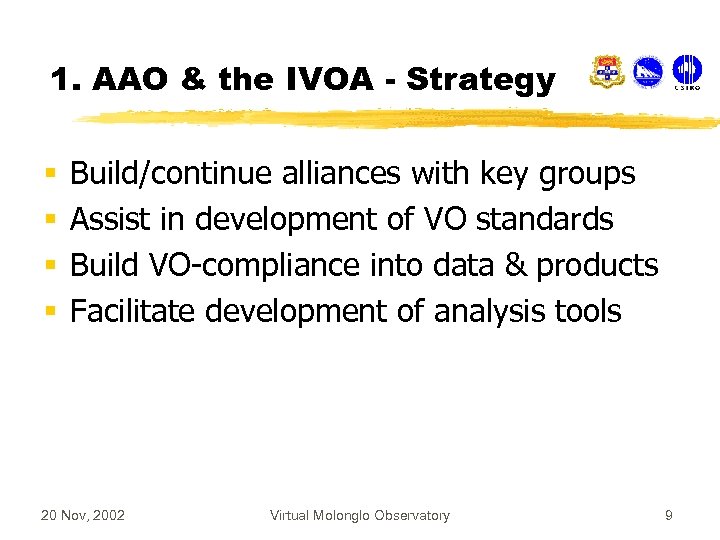 1. AAO & the IVOA - Strategy

CSIRO

- Build/continue alliances with key groups
- Assist in development of VO standards
- Build VO-compliance into data & products
- Facilitate development of analysis tools

20 Nov, 2002

Virtual Molonglo Observatory

9